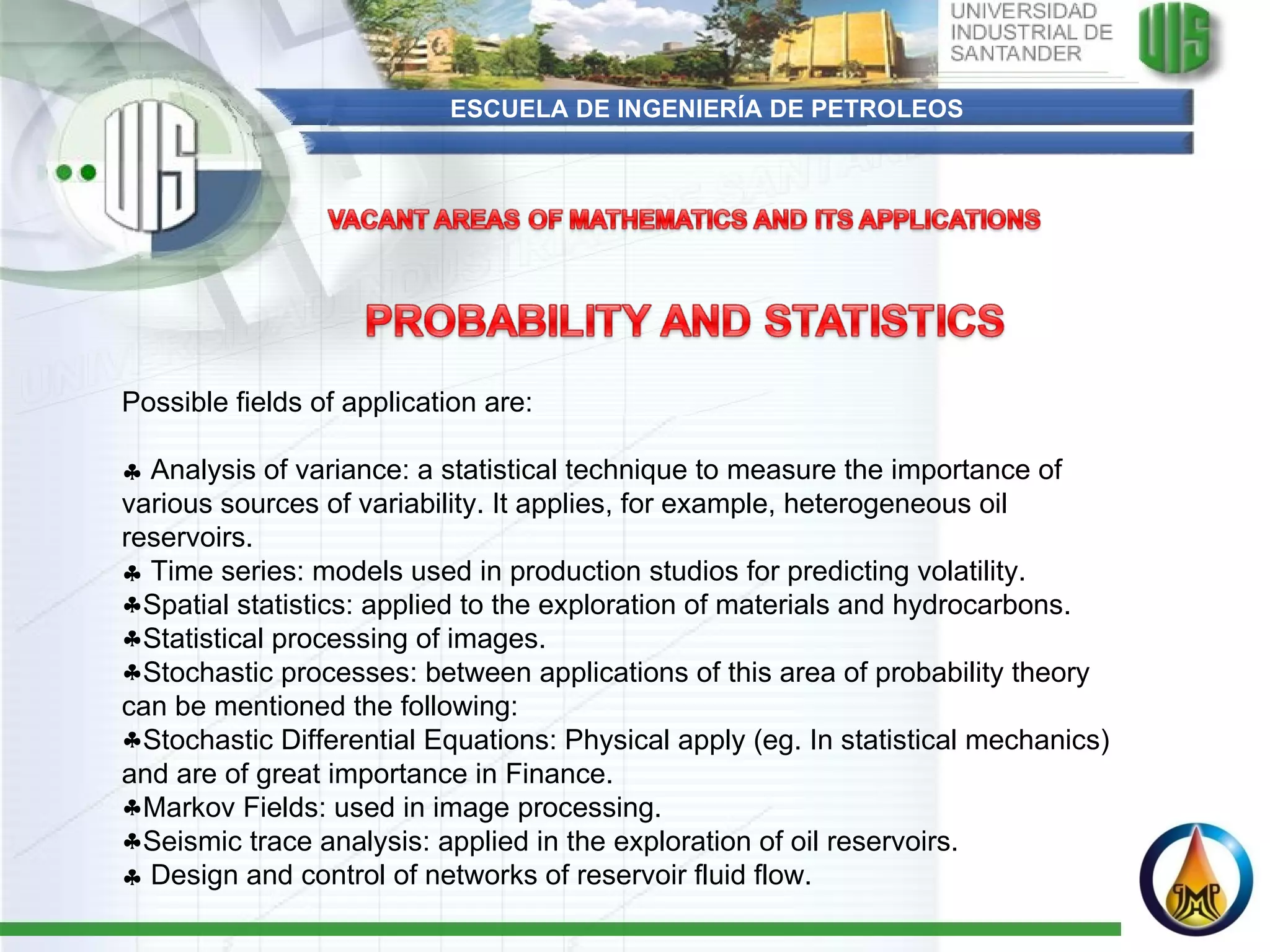 UNIVERSIDAD INDUSTRIAL DE SANTANDER

UIS

ESCUELA DE INGENIERÍA DE PETROLEOS

UIS

VACANT AREAS OF MATHEMATICS AND ITS APPLICATIONS

PROBABILITY AND STATISTICS

Possible fields of application are:

♣ Analysis of variance: a statistical technique to measure the importance of various sources of variability. It applies, for example, heterogeneous oil reservoirs.
♣ Time series: models used in production studios for predicting volatility.
♣Spatial statistics: applied to the exploration of materials and hydrocarbons.
♣Statistical processing of images.
♣Stochastic processes: between applications of this area of probability theory can be mentioned the following:
♣Stochastic Differential Equations: Physical apply (eg. In statistical mechanics) and are of great importance in Finance.
♣Markov Fields: used in image processing.
♣Seismic trace analysis: applied in the exploration of oil reservoirs.
♣ Design and control of networks of reservoir fluid flow.

GMP